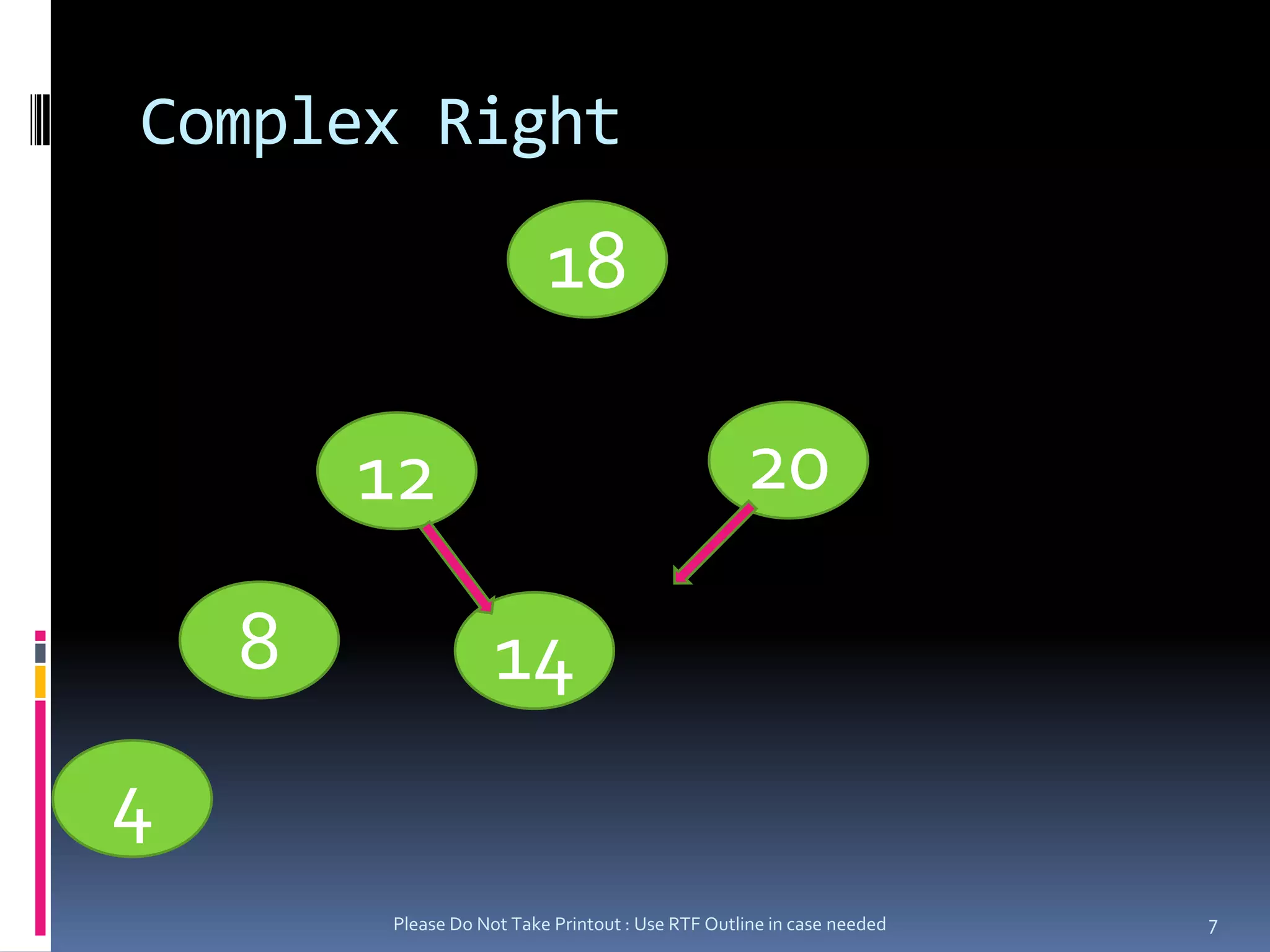 Complex Right

18

12

20

8

14

4

Please Do Not Take Printout : Use RTF Outline in case needed

7